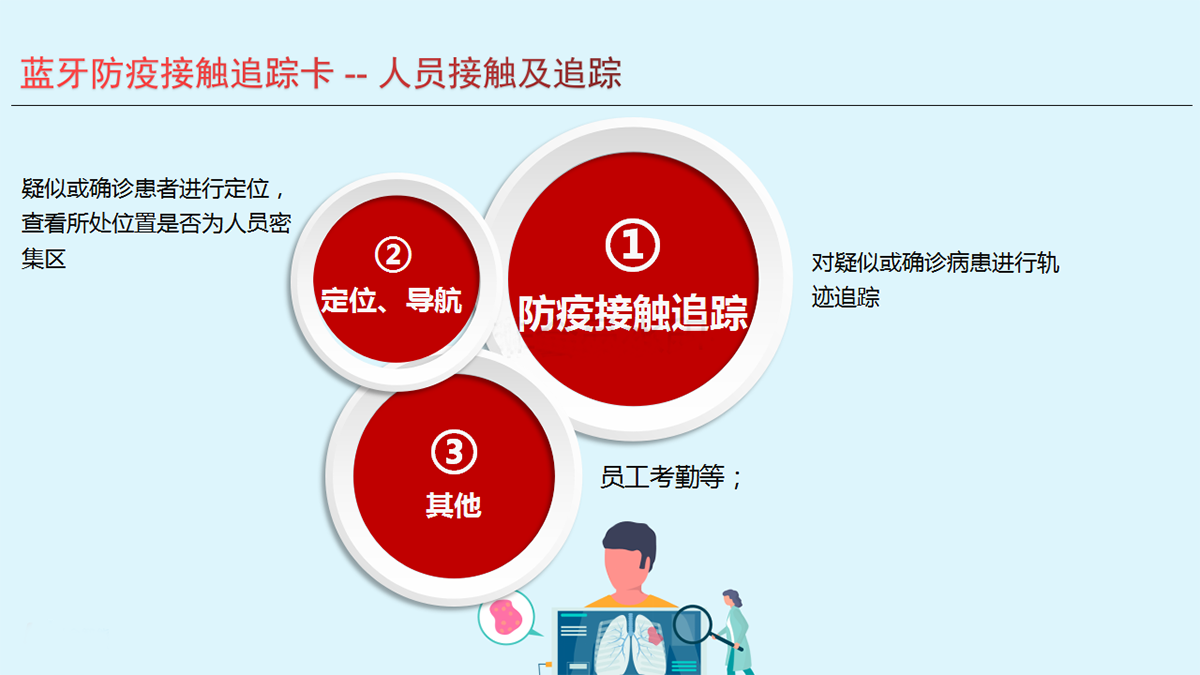 蓝牙防疫接触追踪卡 -- 人员接触及追踪

疑似或确诊患者进行定位，查看所处位置是否为人员密集区

②
定位、导航

①
防疫接触追踪

对疑似或确诊病患进行轨迹追踪

③
其他

员工考勤等；